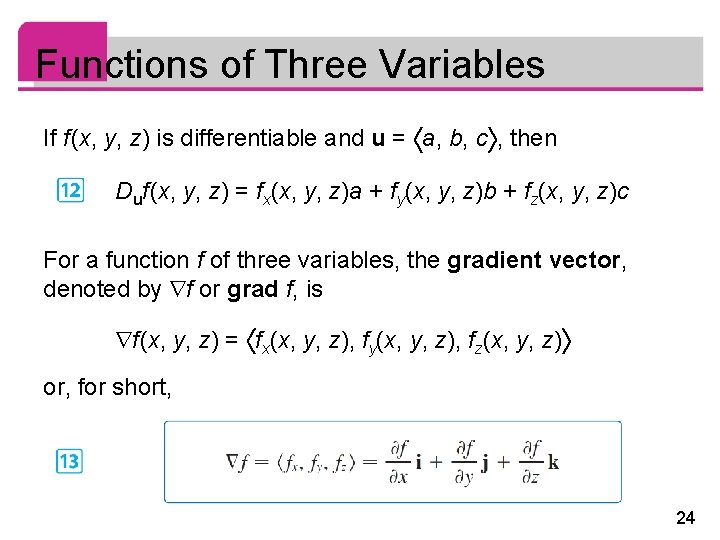 Functions of Three Variables

If $f(x, y, z)$ is differentiable and $\mathbf{u} = \langle a, b, c \rangle$, then

12 $D_{\mathbf{u}}f(x, y, z) = f_x(x, y, z)a + f_y(x, y, z)b + f_z(x, y, z)c$

For a function $f$ of three variables, the **gradient vector**, denoted by $\nabla f$ or **grad** $f$, is

$\nabla f(x, y, z) = \langle f_x(x, y, z), f_y(x, y, z), f_z(x, y, z) \rangle$

or, for short,

13 $\nabla f = \langle f_x, f_y, f_z \rangle = \frac{\partial f}{\partial x}\mathbf{i} + \frac{\partial f}{\partial y}\mathbf{j} + \frac{\partial f}{\partial z}\mathbf{k}$

24